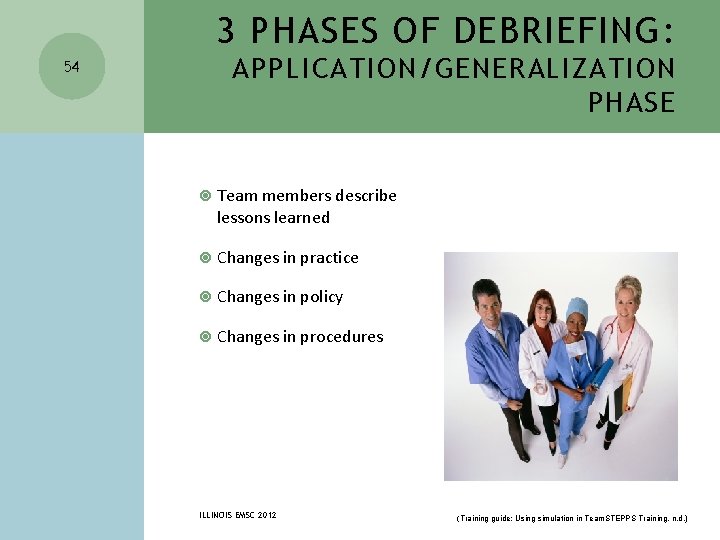 54

3 PHASES OF DEBRIEFING: APPLICATION/GENERALIZATION PHASE

Team members describe lessons learned

Changes in practice

Changes in policy

Changes in procedures

ILLINOIS EMSC 2012

(Training guide: Using simulation in TeamSTEPPS Training, n.d.)